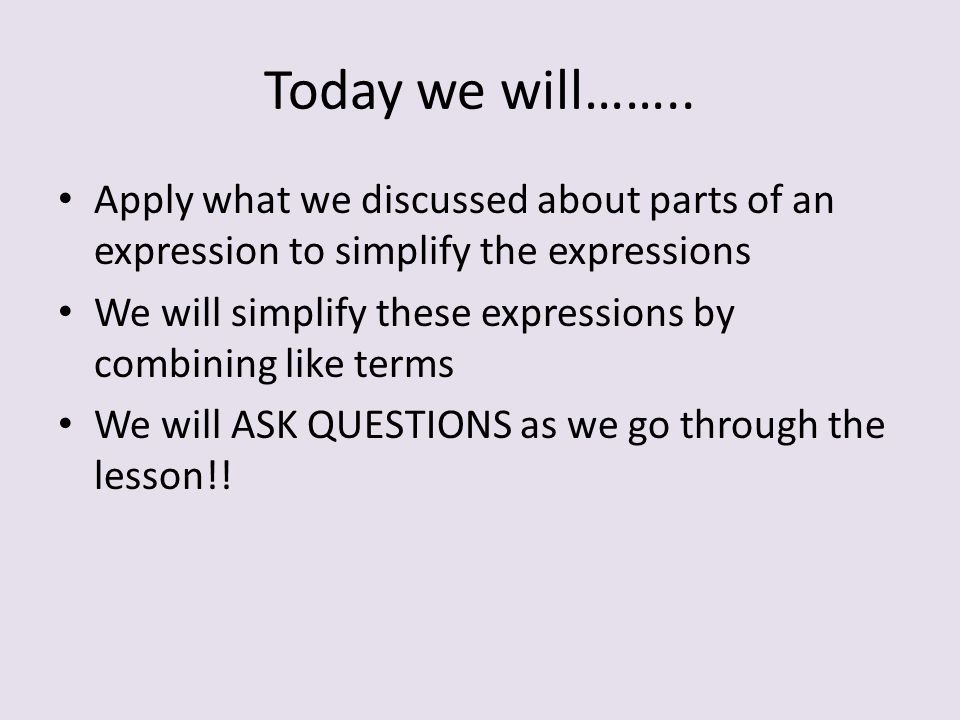 Today we will……..

• Apply what we discussed about parts of an expression to simplify the expressions
• We will simplify these expressions by combining like terms
• We will ASK QUESTIONS as we go through the lesson!!